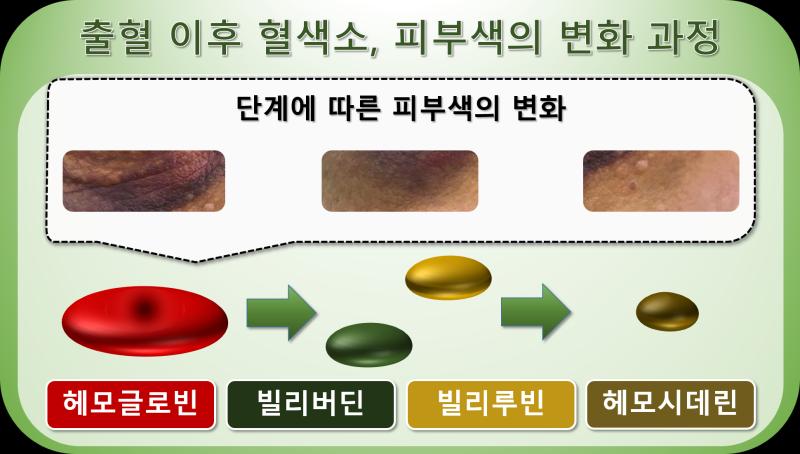 출혈 이후 혈색소, 피부색의 변화 과정

단계에 따른 피부색의 변화

헤모글로빈

빌리버딘

빌리루빈

헤모시데린